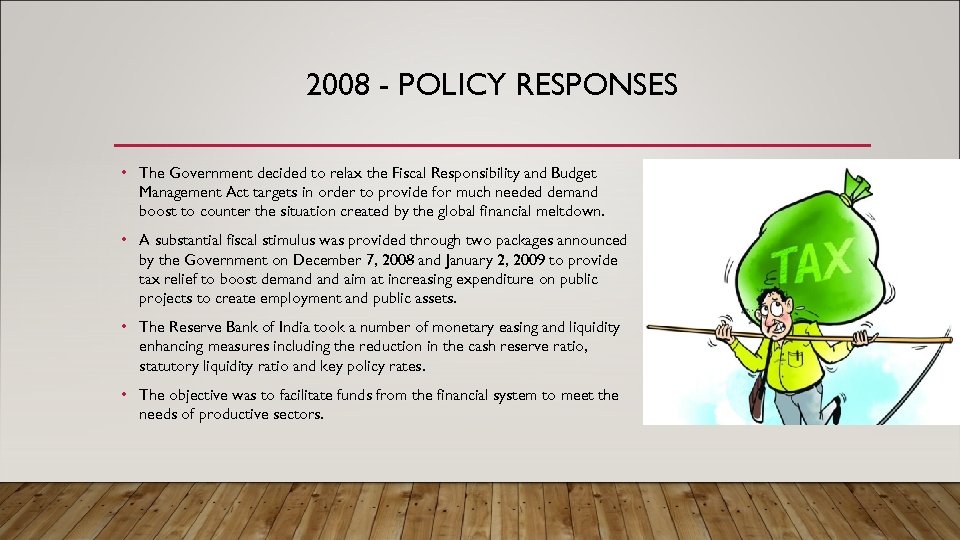 2008 - POLICY RESPONSES

• The Government decided to relax the Fiscal Responsibility and Budget Management Act targets in order to provide for much needed demand boost to counter the situation created by the global financial meltdown.

• A substantial fiscal stimulus was provided through two packages announced by the Government on December 7, 2008 and January 2, 2009 to provide tax relief to boost demand and aim at increasing expenditure on public projects to create employment and public assets.

• The Reserve Bank of India took a number of monetary easing and liquidity enhancing measures including the reduction in the cash reserve ratio, statutory liquidity ratio and key policy rates.

• The objective was to facilitate funds from the financial system to meet the needs of productive sectors.

TAX